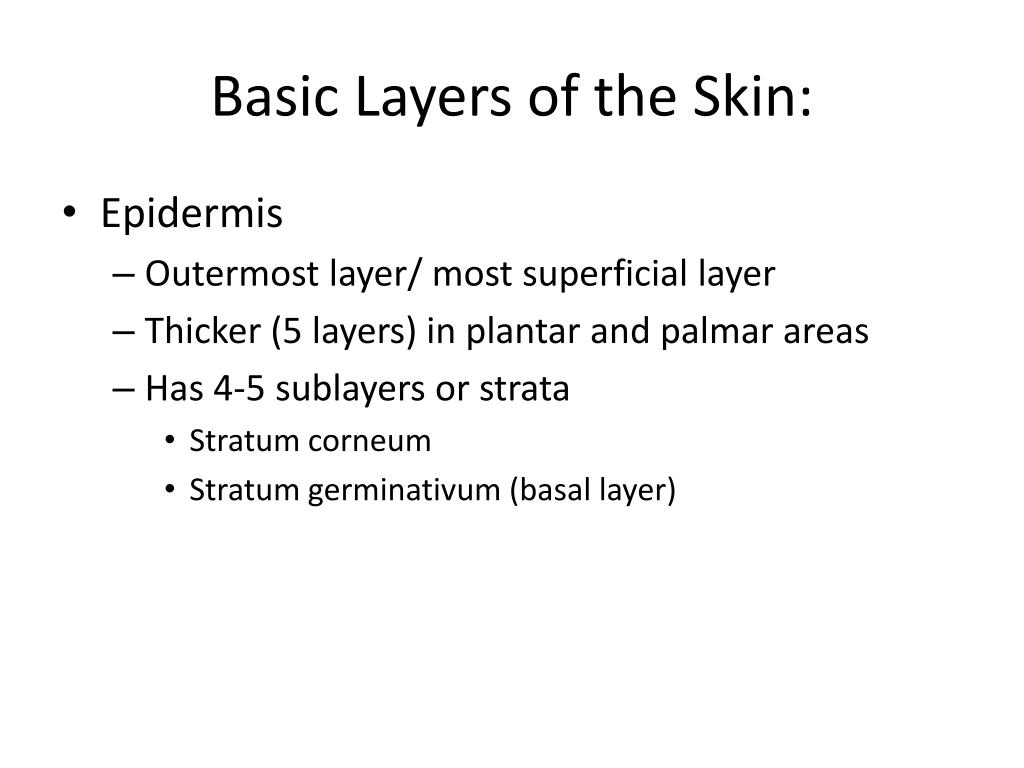 Basic Layers of the Skin:

• Epidermis
– Outermost layer/ most superficial layer
– Thicker (5 layers) in plantar and palmar areas
– Has 4-5 sublayers or strata
• Stratum corneum
• Stratum germinativum (basal layer)